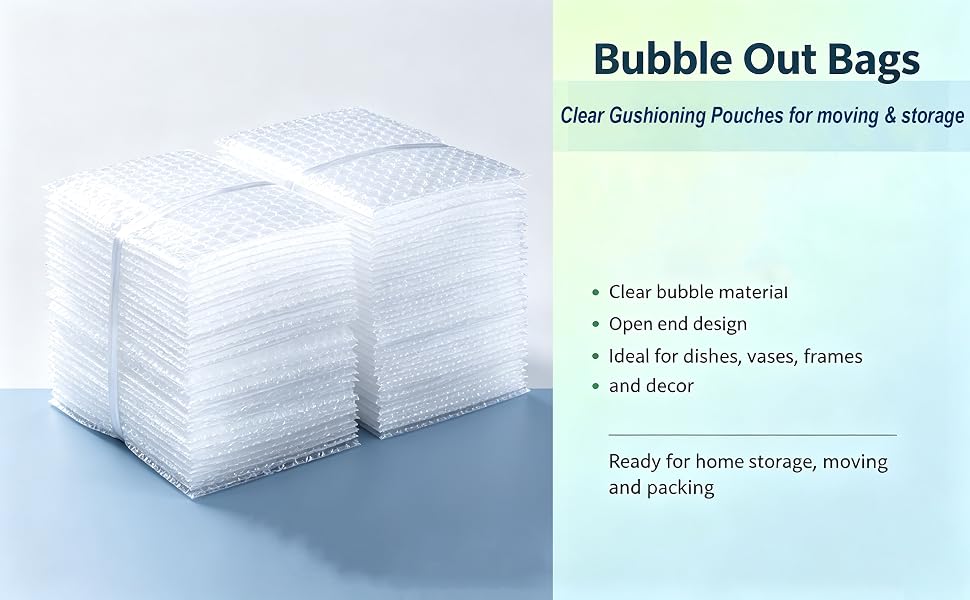 Bubble Out Bags

Clear Gushioning Pouches for moving & storage

• Clear bubble material
• Open end design
• Ideal for dishes, vases, frames
• and decor

Ready for home storage, moving and packing